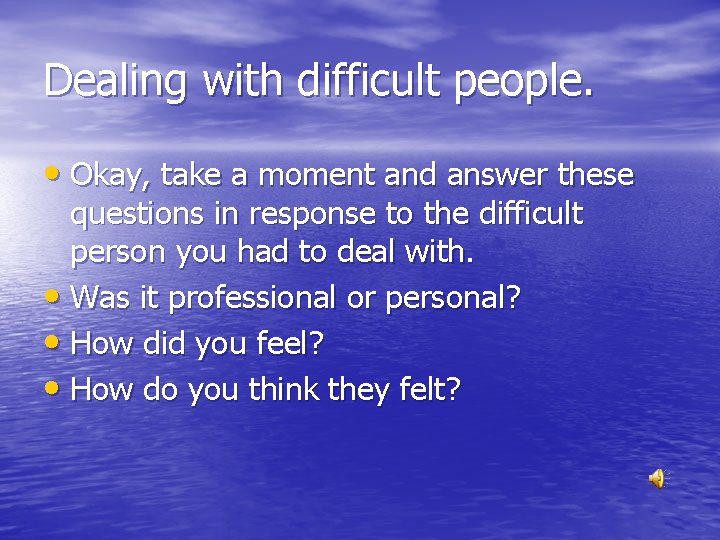 Dealing with difficult people.

• Okay, take a moment and answer these questions in response to the difficult person you had to deal with.
• Was it professional or personal?
• How did you feel?
• How do you think they felt?